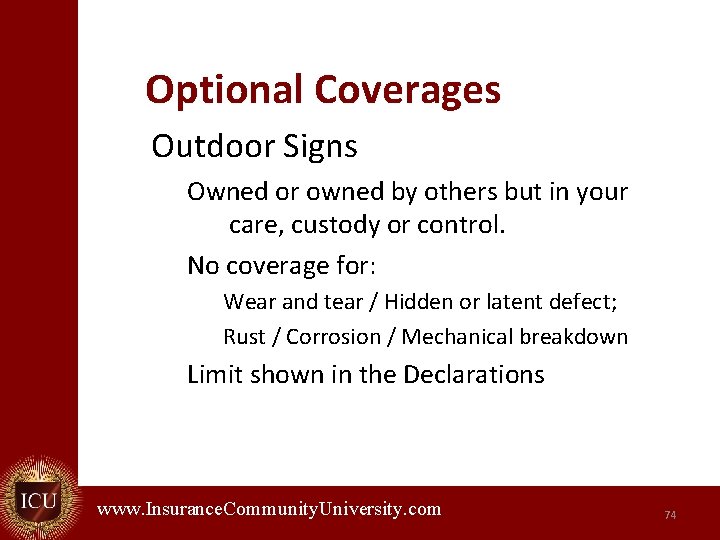 Optional Coverages

Outdoor Signs

Owned or owned by others but in your care, custody or control.

No coverage for:

Wear and tear / Hidden or latent defect;

Rust / Corrosion / Mechanical breakdown

Limit shown in the Declarations

ICU

www.InsuranceCommunityUniversity.com

74